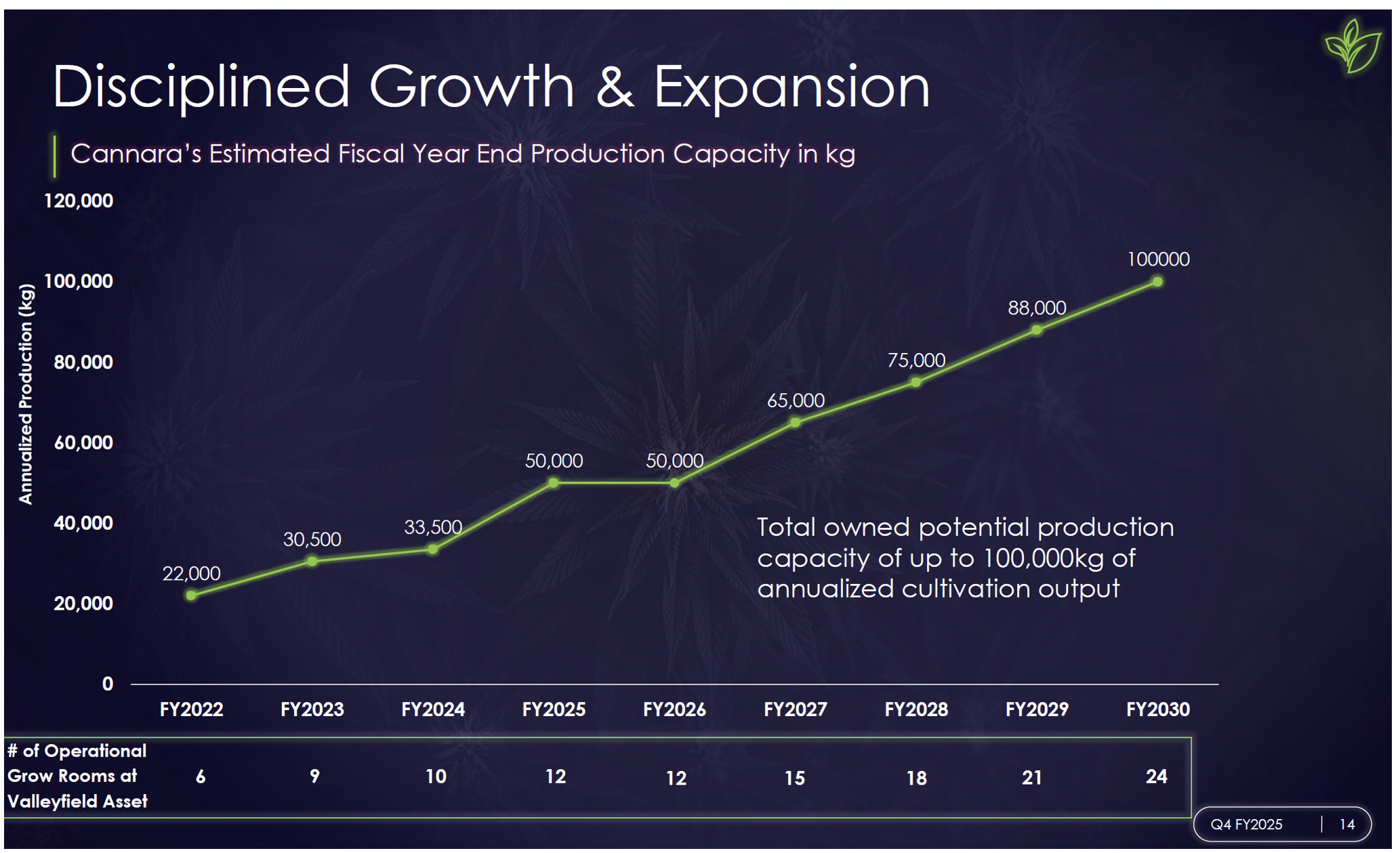 Disciplined Growth & Expansion

Cannara's Estimated Fiscal Year End Production Capacity in kg

Annualized Production (kg)

120,000
100,000
80,000
60,000
40,000
20,000
0

22,000
30,500
33,500
50,000
50,000
65,000
75,000
88,000
100000

Total owned potential production capacity of up to 100,000kg of annualized cultivation output

| | FY2022 | FY2023 | FY2024 | FY2025 | FY2026 | FY2027 | FY2028 | FY2029 | FY2030 |
|---|---|---|---|---|---|---|---|---|---|
| # of Operational Grow Rooms at Valleyfield Asset | 6 | 9 | 10 | 12 | 12 | 15 | 18 | 21 | 24 |

Q4 FY2025 | 14